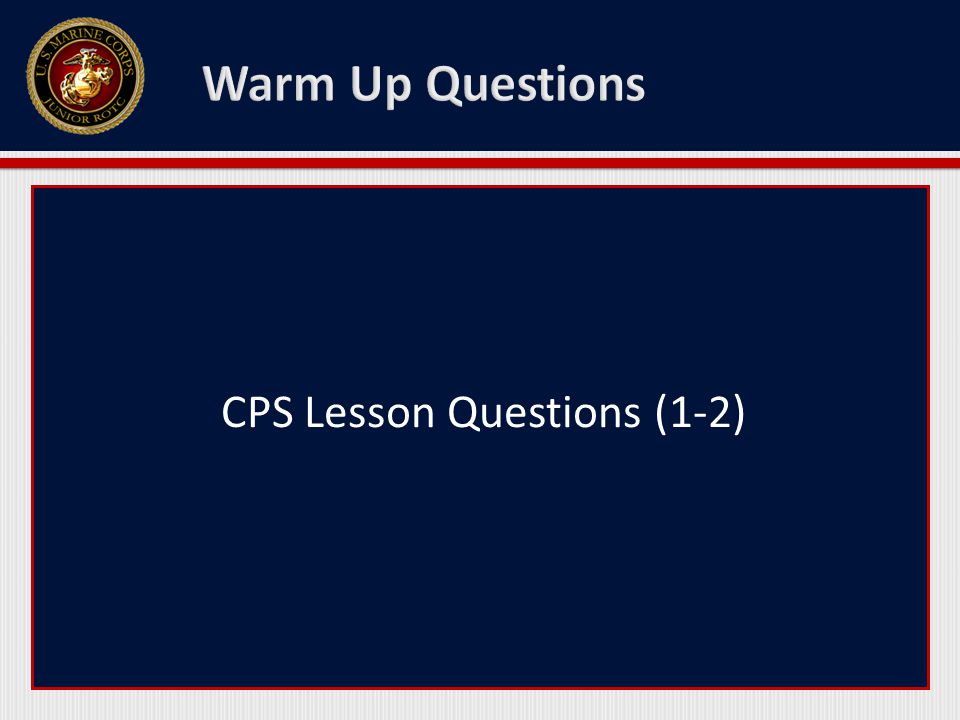 U.S. MARINE CORPS
JUNIOR ROTC

Warm Up Questions

CPS Lesson Questions (1-2)